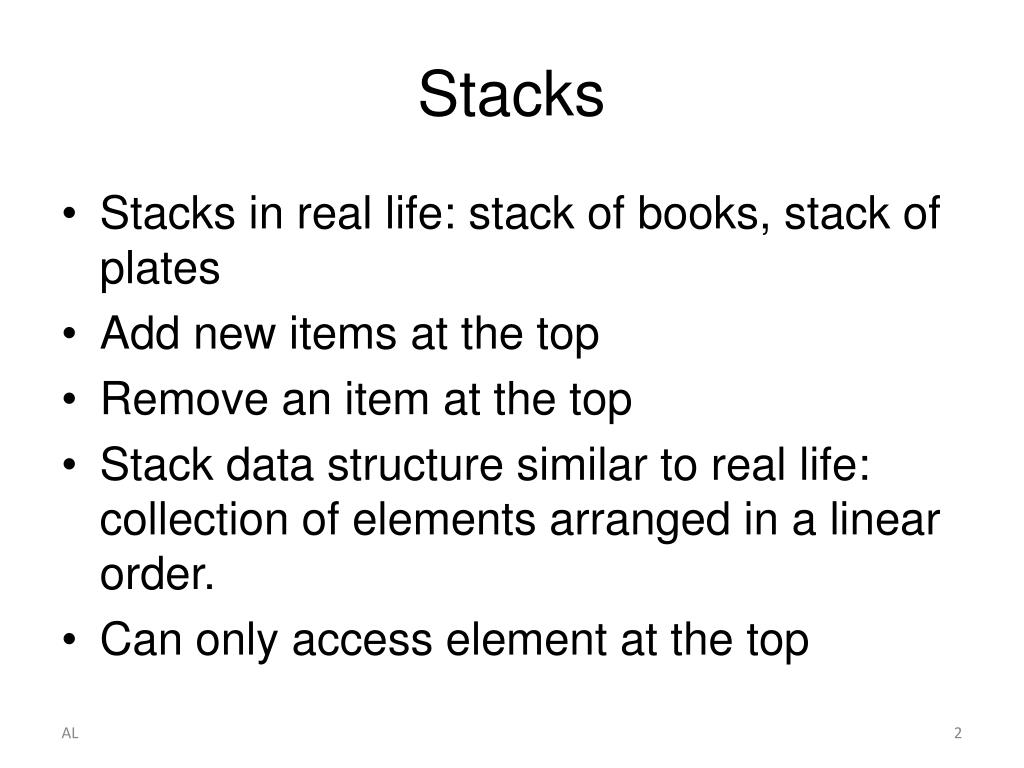 Stacks

• Stacks in real life: stack of books, stack of plates
• Add new items at the top
• Remove an item at the top
• Stack data structure similar to real life: collection of elements arranged in a linear order.
• Can only access element at the top

AL

2